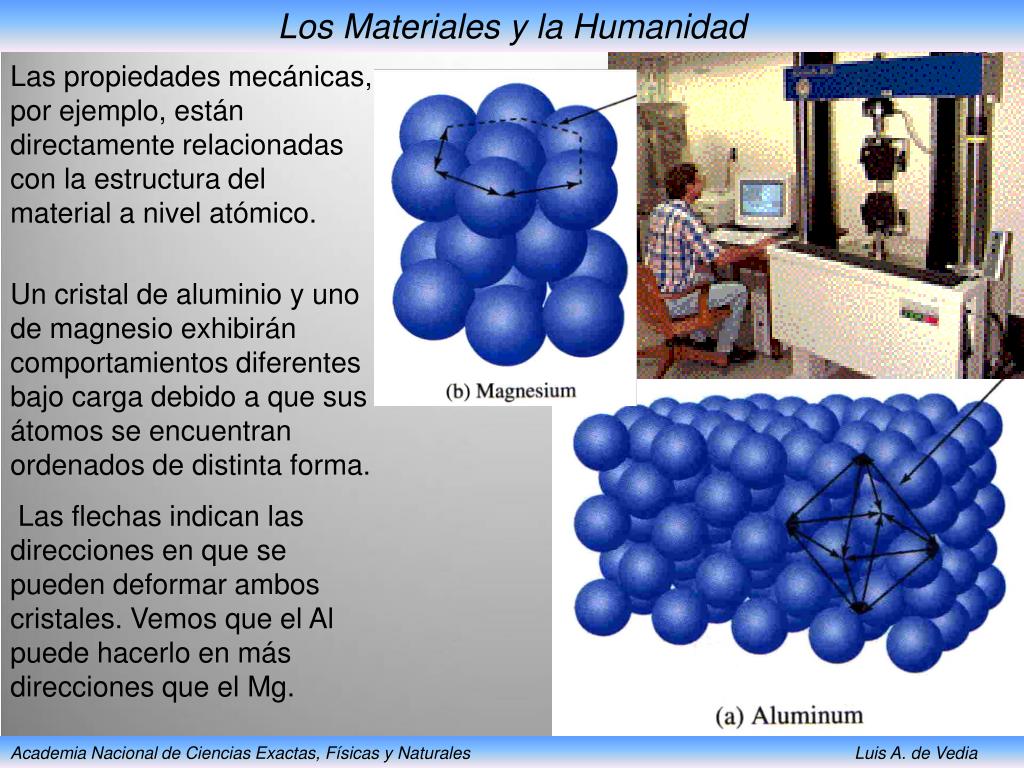 Los Materiales y la Humanidad

Las propiedades mecánicas, por ejemplo, están directamente relacionadas con la estructura del material a nivel atómico.

Un cristal de aluminio y uno de magnesio exhibirán comportamientos diferentes bajo carga debido a que sus átomos se encuentran ordenados de distinta forma.

Las flechas indican las direcciones en que se pueden deformar ambos cristales. Vemos que el Al puede hacerlo en más direcciones que el Mg.

(b) Magnesium

(a) Aluminum

Academia Nacional de Ciencias Exactas, Físicas y Naturales

Luis A. de Vedia